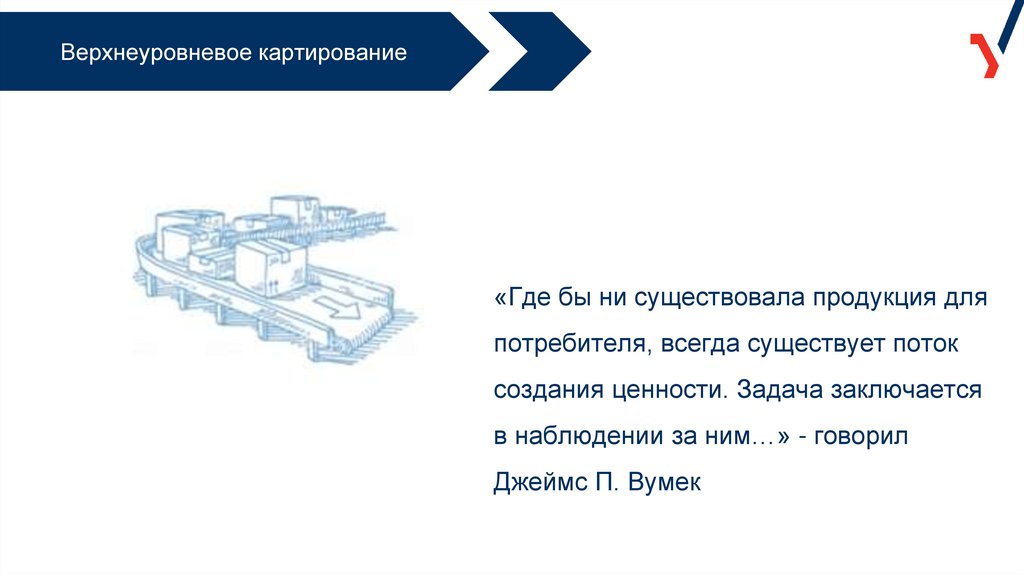 Верхнеуровневое картирование

«Где бы ни существовала продукция для потребителя, всегда существует поток создания ценности. Задача заключается в наблюдении за ним…» - говорил Джеймс П. Вумек